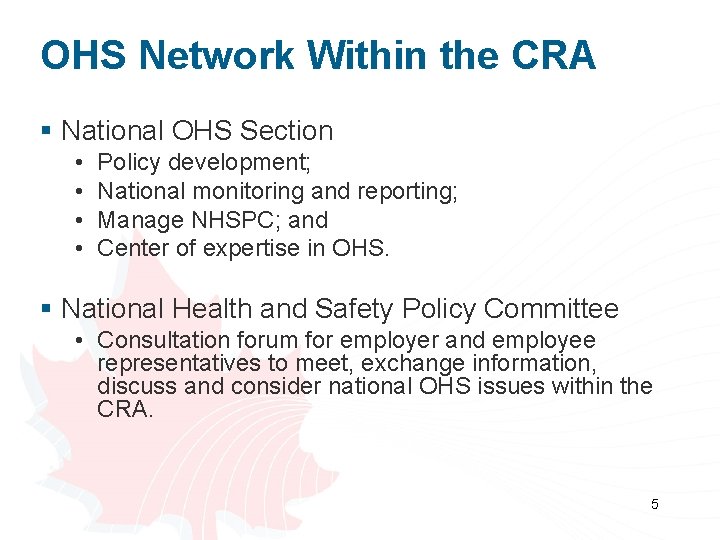 OHS Network Within the CRA

▪ National OHS Section
• Policy development;
• National monitoring and reporting;
• Manage NHSPC; and
• Center of expertise in OHS.

▪ National Health and Safety Policy Committee
• Consultation forum for employer and employee representatives to meet, exchange information, discuss and consider national OHS issues within the CRA.

5